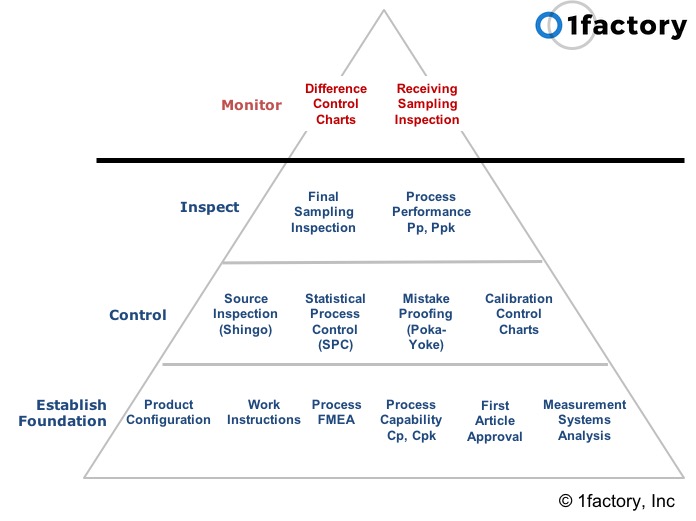 1factory

Monitor

Difference Control Charts

Receiving Sampling Inspection

Inspect

Final Sampling Inspection

Process Performance Pp, Ppk

Control

Source Inspection (Shingo)

Statistical Process Control (SPC)

Mistake Proofing (Poka-Yoke)

Calibration Control Charts

Establish Foundation

Product Configuration

Work Instructions

Process FMEA

Process Capability Cp, Cpk

First Article Approval

Measurement Systems Analysis

© 1factory, Inc